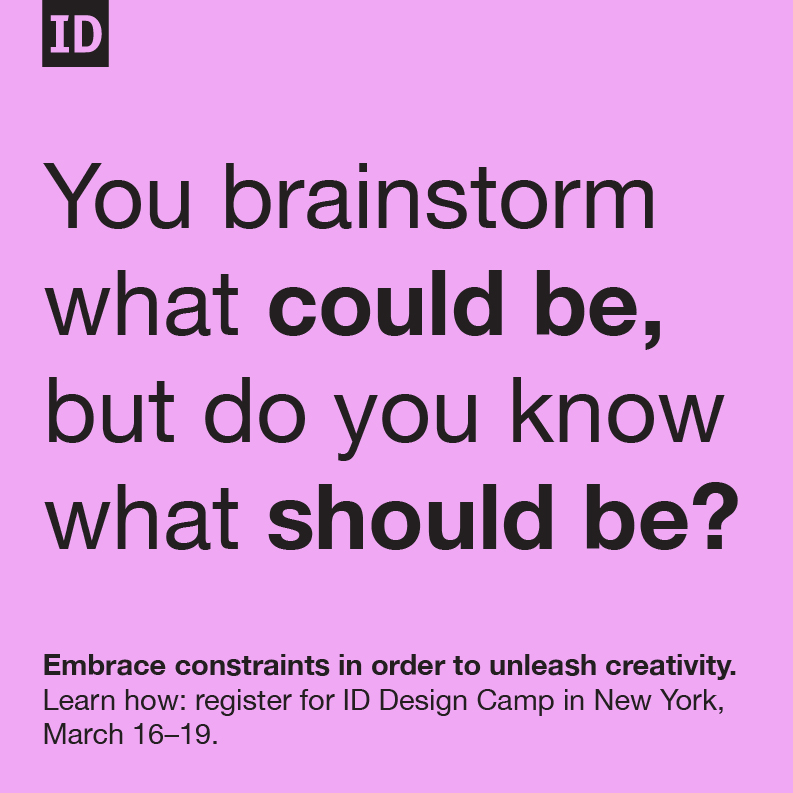 ID

You brainstorm what could be, but do you know what should be?

Embrace constraints in order to unleash creativity.
Learn how: register for ID Design Camp in New York, March 16–19.